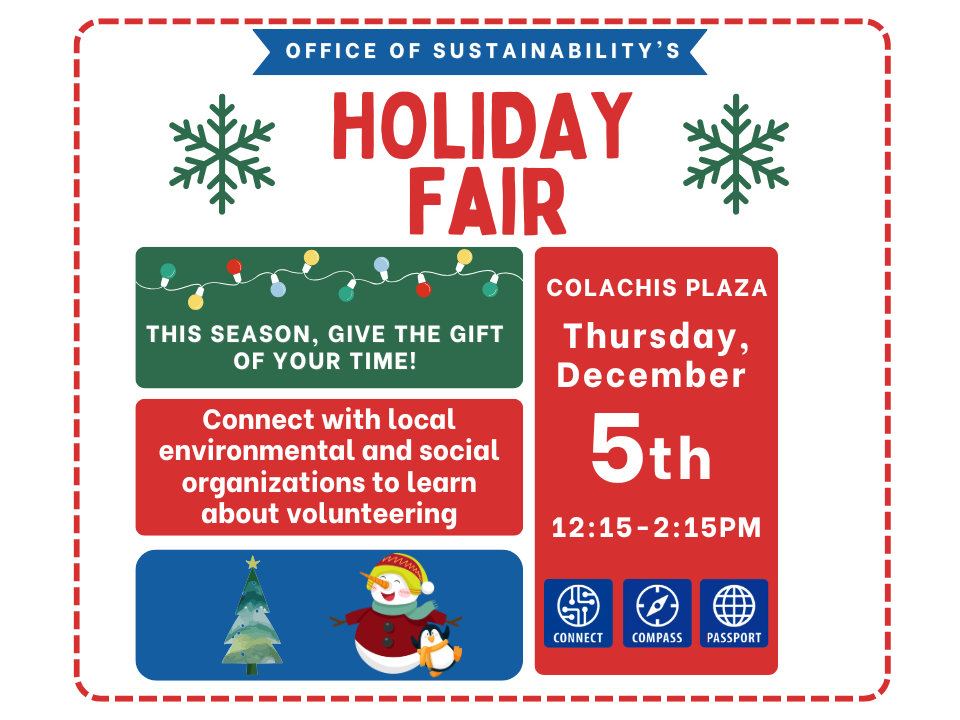 OFFICE OF SUSTAINABILITY'S

HOLIDAY FAIR

THIS SEASON, GIVE THE GIFT OF YOUR TIME!

Connect with local environmental and social organizations to learn about volunteering

COLACHIS PLAZA

Thursday, December

5th

12:15-2:15PM

CONNECT COMPASS PASSPORT